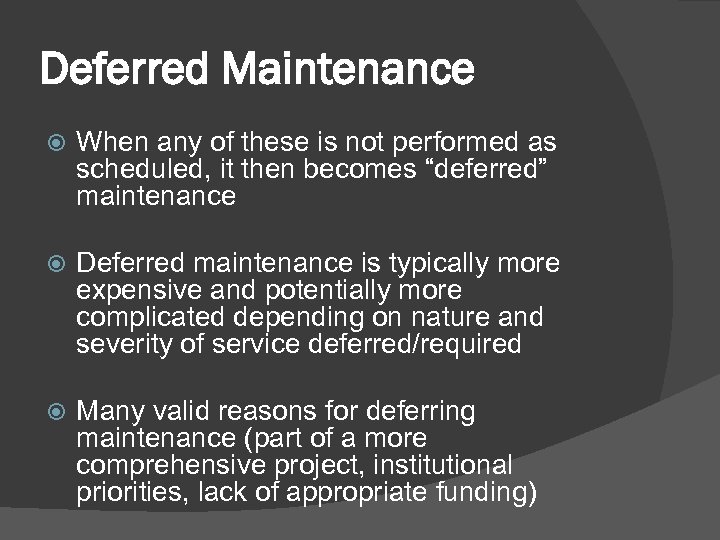 Deferred Maintenance

When any of these is not performed as scheduled, it then becomes “deferred” maintenance

Deferred maintenance is typically more expensive and potentially more complicated depending on nature and severity of service deferred/required

Many valid reasons for deferring maintenance (part of a more comprehensive project, institutional priorities, lack of appropriate funding)